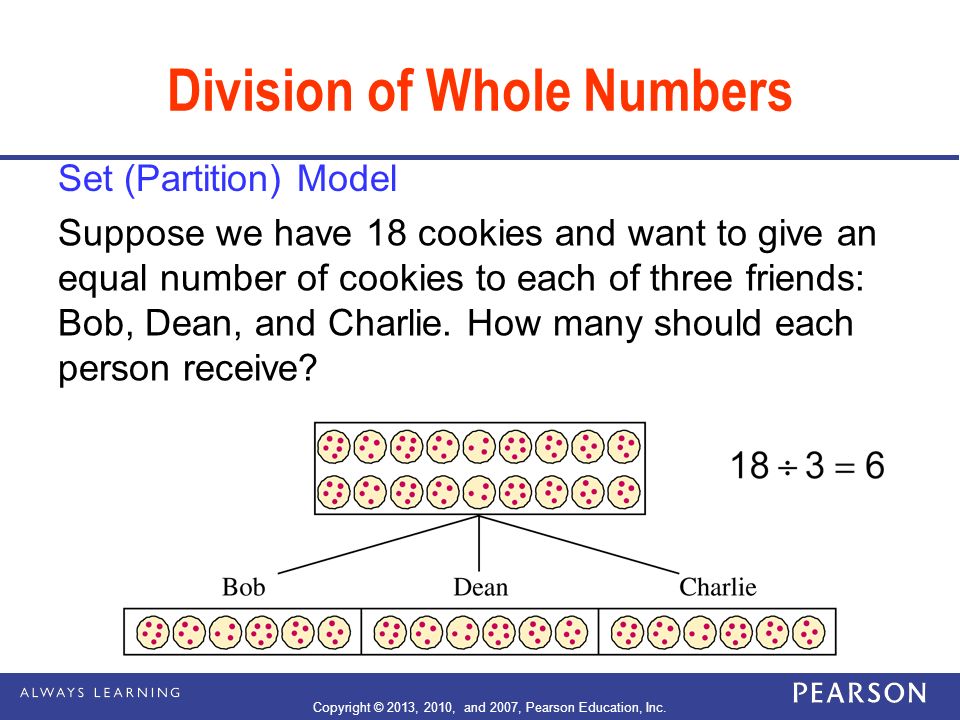 Division of Whole Numbers

Set (Partition) Model

Suppose we have 18 cookies and want to give an equal number of cookies to each of three friends: Bob, Dean, and Charlie. How many should each person receive?

$18 \div 3 = 6$

Bob

Dean

Charlie

ALWAYS LEARNING

Copyright © 2013, 2010, and 2007, Pearson Education, Inc.

PEARSON